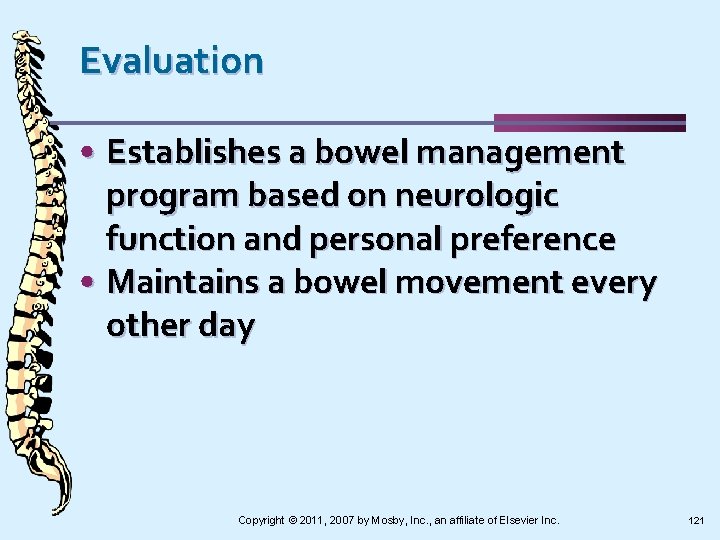 Evaluation

• Establishes a bowel management program based on neurologic function and personal preference
• Maintains a bowel movement every other day

Copyright © 2011, 2007 by Mosby, Inc., an affiliate of Elsevier Inc.

121